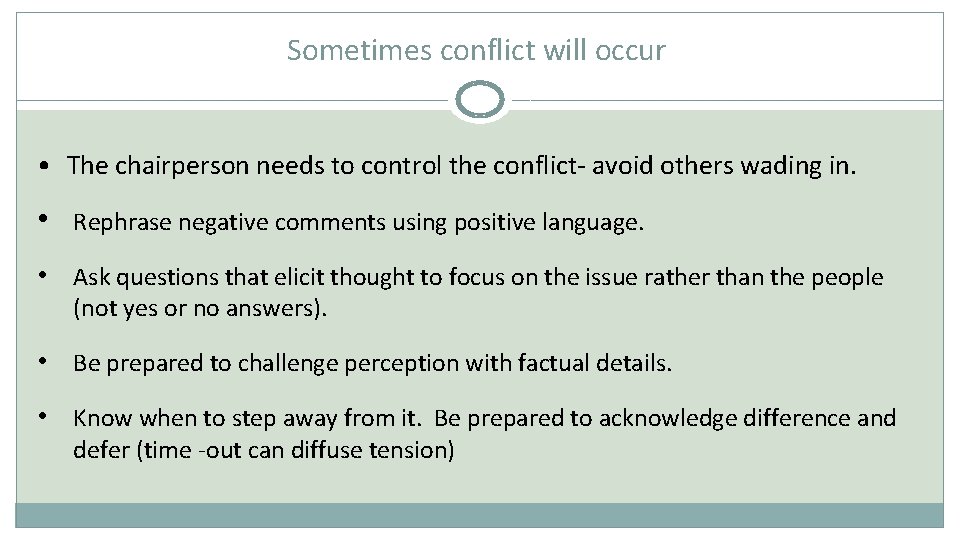 Sometimes conflict will occur

• The chairperson needs to control the conflict- avoid others wading in.

• Rephrase negative comments using positive language.

• Ask questions that elicit thought to focus on the issue rather than the people (not yes or no answers).

• Be prepared to challenge perception with factual details.

• Know when to step away from it.  Be prepared to acknowledge difference and defer (time -out can diffuse tension)